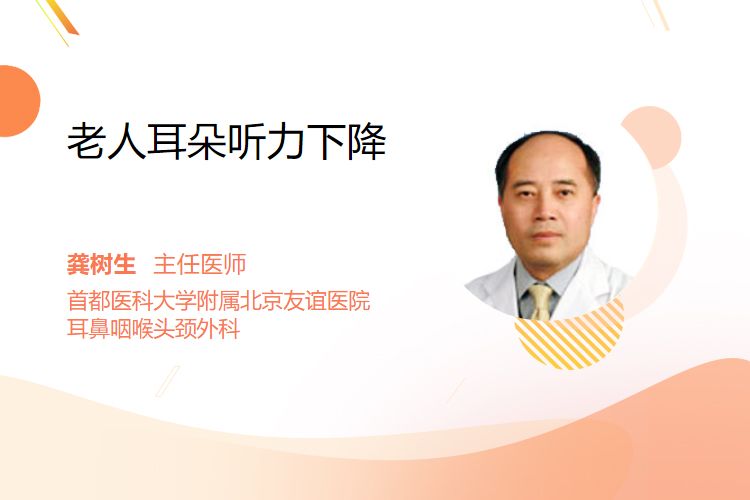 老人耳朵听力下降

龚树生 主任医师
首都医科大学附属北京友谊医院
耳鼻咽喉头颈外科